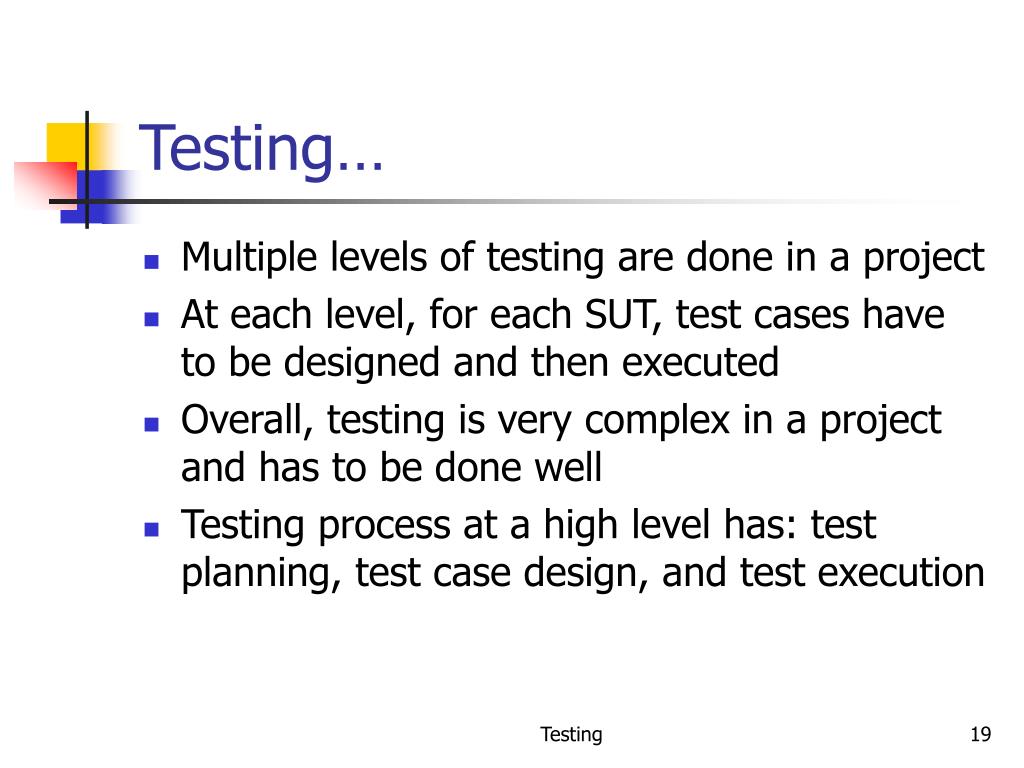 Testing…

- Multiple levels of testing are done in a project
- At each level, for each SUT, test cases have to be designed and then executed
- Overall, testing is very complex in a project and has to be done well
- Testing process at a high level has: test planning, test case design, and test execution

Testing

19